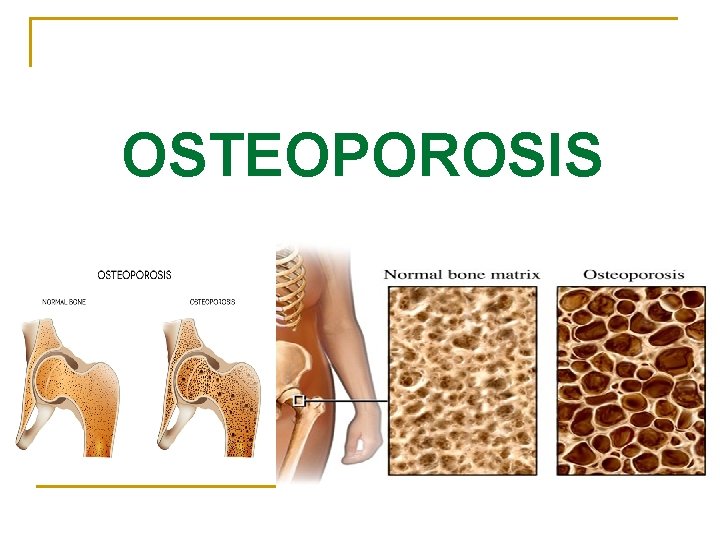 OSTEOPOROSIS

OSTEOPOROSIS

NORMAL BONE

OSTEOPOROSIS

Normal bone matrix

Osteoporosis